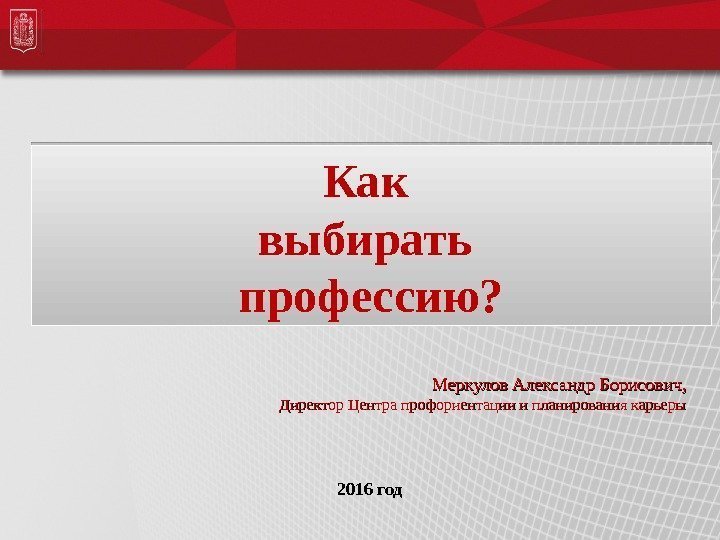 Как выбирать профессию?

Меркулов Александр Борисович,
Директор Центра профориентации и планирования карьеры

2016 год